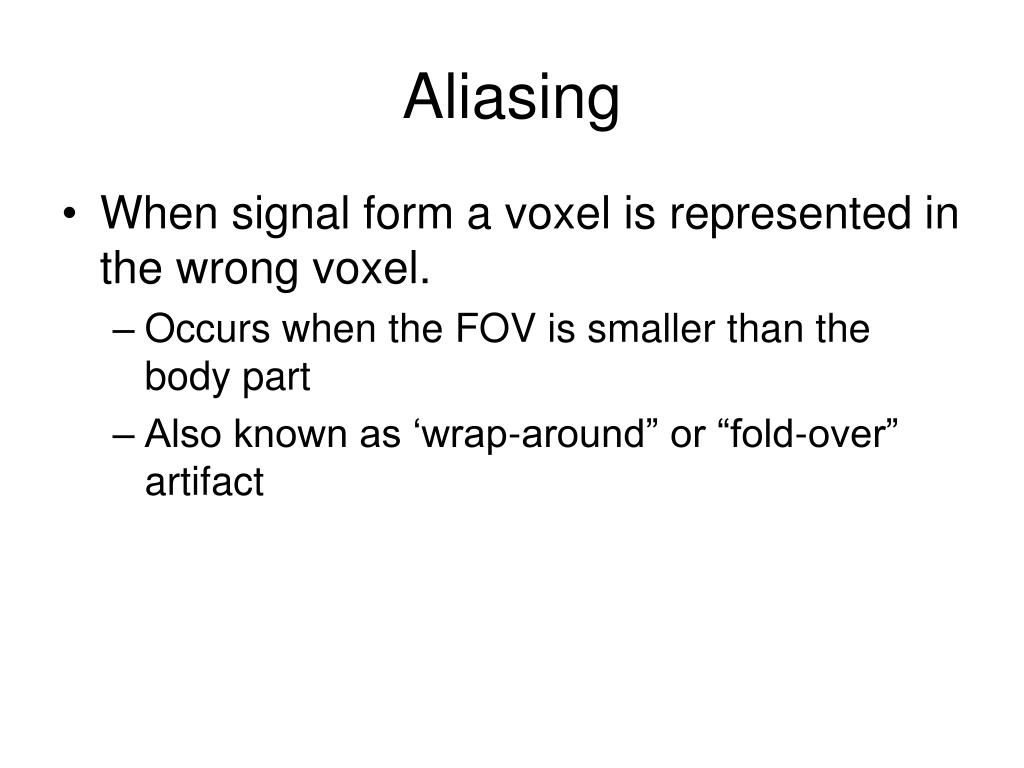 Aliasing

• When signal form a voxel is represented in the wrong voxel.

– Occurs when the FOV is smaller than the body part

– Also known as ‘wrap-around” or “fold-over” artifact